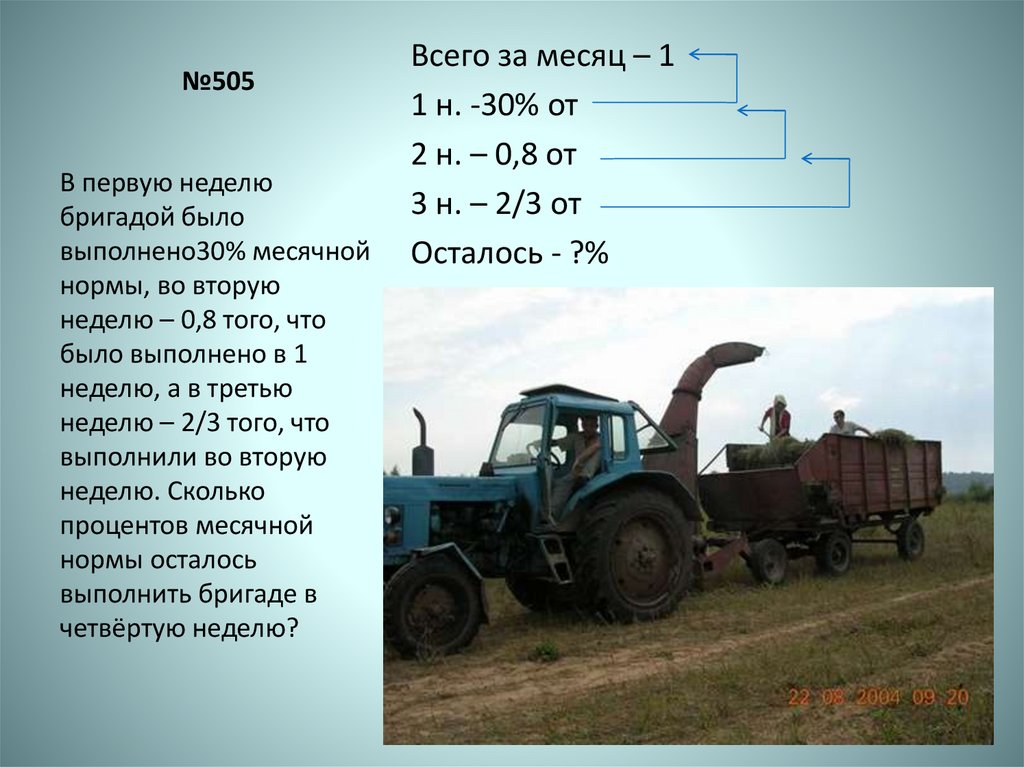 №505

В первую неделю бригадой было выполнено30% месячной нормы, во вторую неделю – 0,8 того, что было выполнено в 1 неделю, а в третью неделю – 2/3 того, что выполнили во вторую неделю. Сколько процентов месячной нормы осталось выполнить бригаде в четвёртую неделю?

Всего за месяц – 1
1 н. -30% от
2 н. – 0,8 от
3 н. – 2/3 от
Осталось - ?%

22 08 2004 09 20